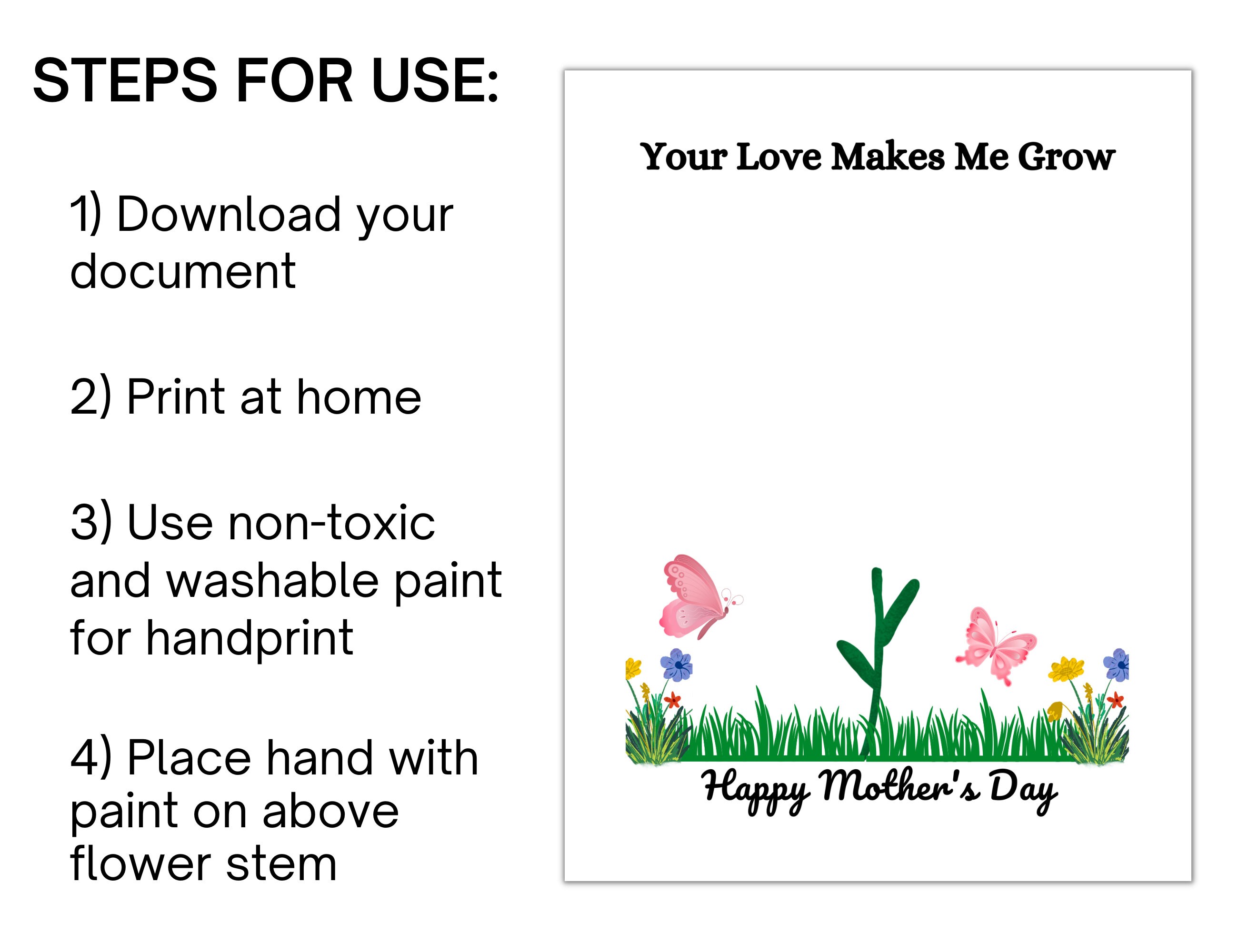 STEPS FOR USE:

1) Download your document

2) Print at home

3) Use non-toxic and washable paint for handprint

4) Place hand with paint on above flower stem

Your Love Makes Me Grow

Happy Mother's Day